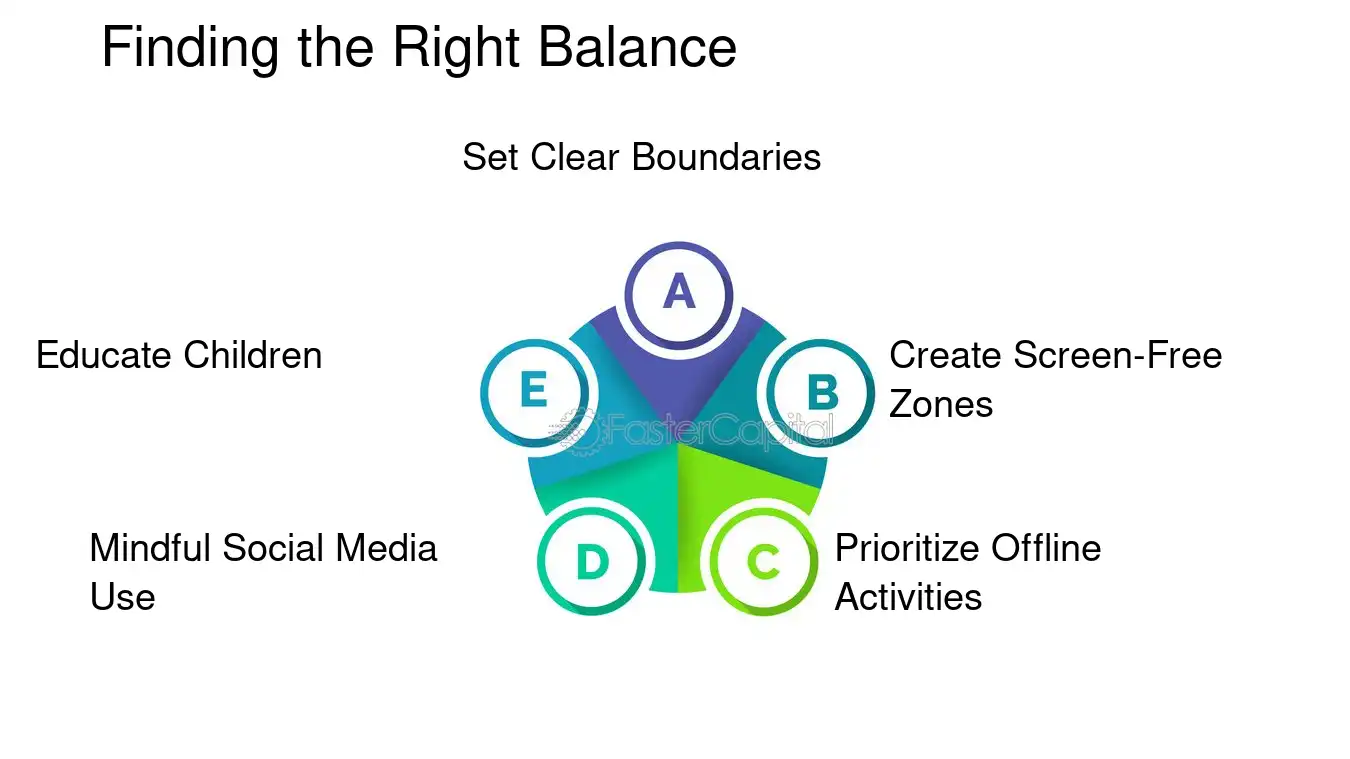 Finding the Right Balance

Set Clear Boundaries

A

Educate Children

E

B

Create Screen-Free Zones

Mindful Social Media Use

D

C

Prioritize Offline Activities

FasterCapital